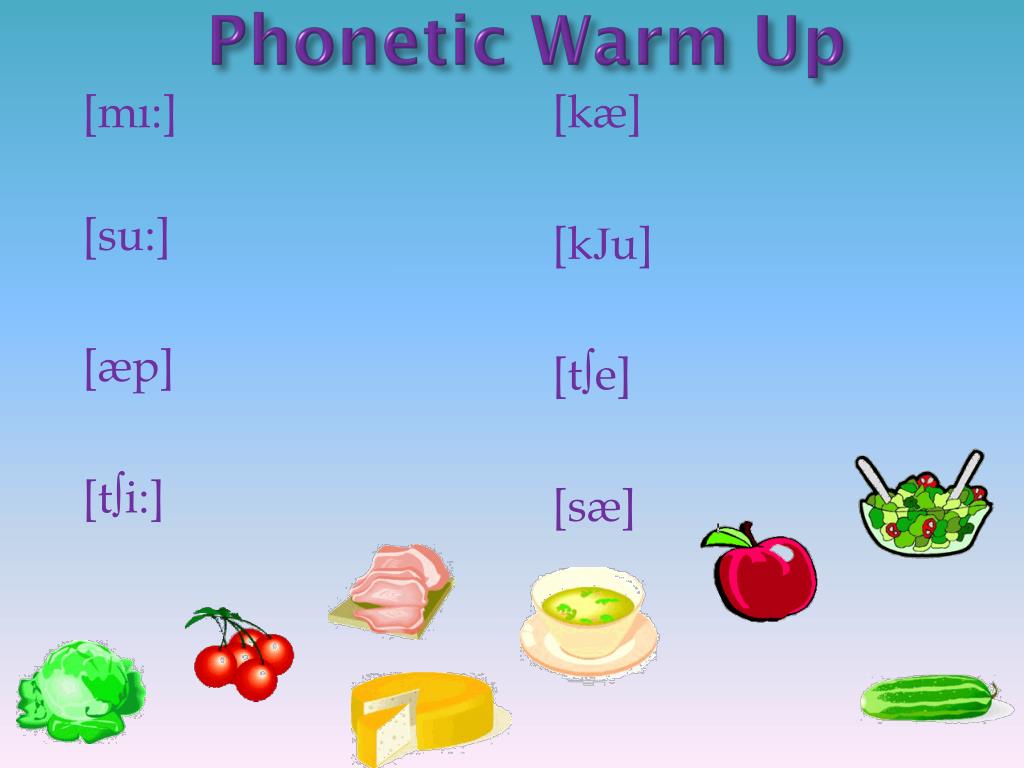 Phonetic Warm Up

[mı:]

[su:]

[æp]

[tʃi:]

[kæ]

[kJu]

[tʃe]

[sæ]